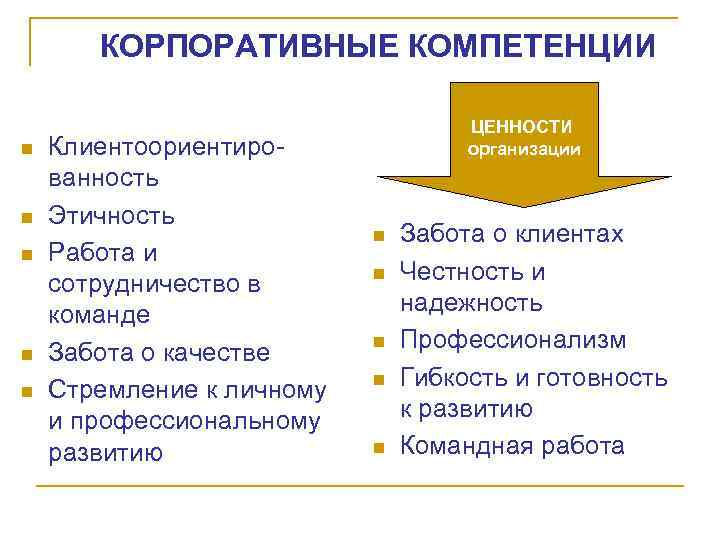 КОРПОРАТИВНЫЕ КОМПЕТЕНЦИИ

- Клиентоориентированность
- Этичность
- Работа и сотрудничество в команде
- Забота о качестве
- Стремление к личному и профессиональному развитию

ЦЕННОСТИ организации

- Забота о клиентах
- Честность и надежность
- Профессионализм
- Гибкость и готовность к развитию
- Командная работа